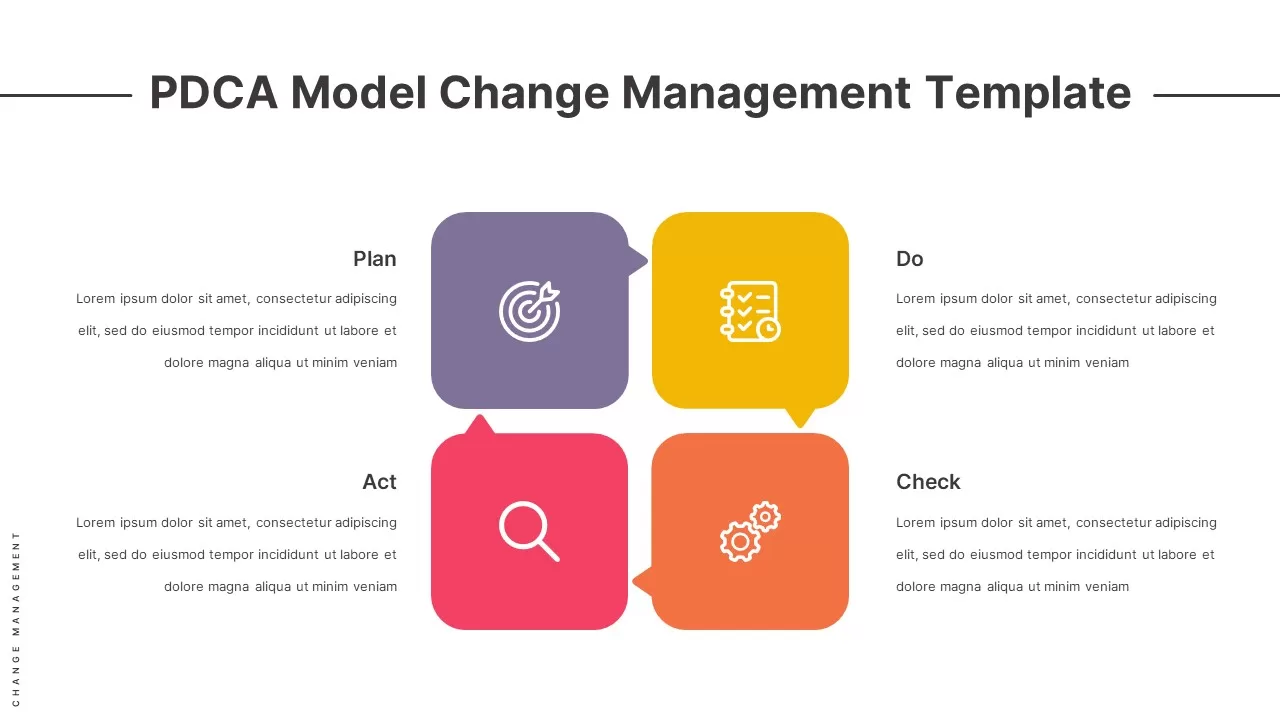 PDCA Model Change Management Template

Plan

Lorem ipsum dolor sit amet, consectetur adipiscing elit, sed do eiusmod tempor incididunt ut labore et dolore magna aliqua ut minim veniam

Do

Lorem ipsum dolor sit amet, consectetur adipiscing elit, sed do eiusmod tempor incididunt ut labore et dolore magna aliqua ut minim veniam

Act

Lorem ipsum dolor sit amet, consectetur adipiscing elit, sed do eiusmod tempor incididunt ut labore et dolore magna aliqua ut minim veniam

Check

Lorem ipsum dolor sit amet, consectetur adipiscing elit, sed do eiusmod tempor incididunt ut labore et dolore magna aliqua ut minim veniam

CHANGE MANAGEMENT